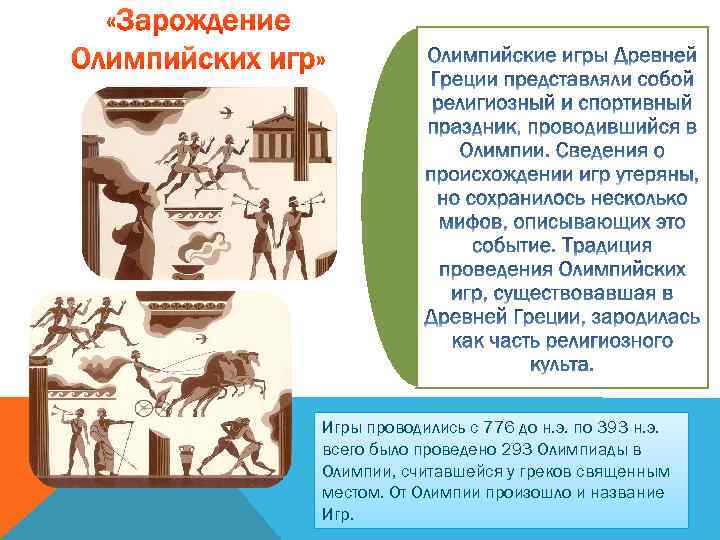 «Зарождение Олимпийских игр»

Олимпийские игры Древней Греции представляли собой религиозный и спортивный праздник, проводившийся в Олимпии. Сведения о происхождении игр утеряны, но сохранилось несколько мифов, описывающих это событие. Традиция проведения Олимпийских игр, существовавшая в Древней Греции, зародилась как часть религиозного культа.

Игры проводились с 776 до н.э. по 393 н.э. всего было проведено 293 Олимпиады в Олимпии, считавшейся у греков священным местом. От Олимпии произошло и название Игр.